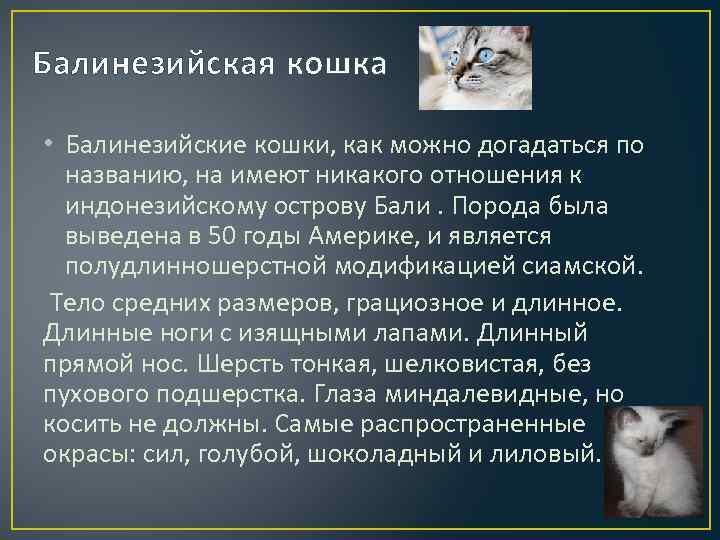 Балинезийская кошка

• Балинезийские кошки, как можно догадаться по названию, на имеют никакого отношения к индонезийскому острову Бали . Порода была выведена в 50 годы Америке, и является полудлинношерстной модификацией сиамской.

Тело средних размеров, грациозное и длинное. Длинные ноги с изящными лапами. Длинный прямой нос. Шерсть тонкая, шелковистая, без пухового подшерстка. Глаза миндалевидные, но косить не должны. Самые распространенные окрасы: сил, голубой, шоколадный и лиловый.